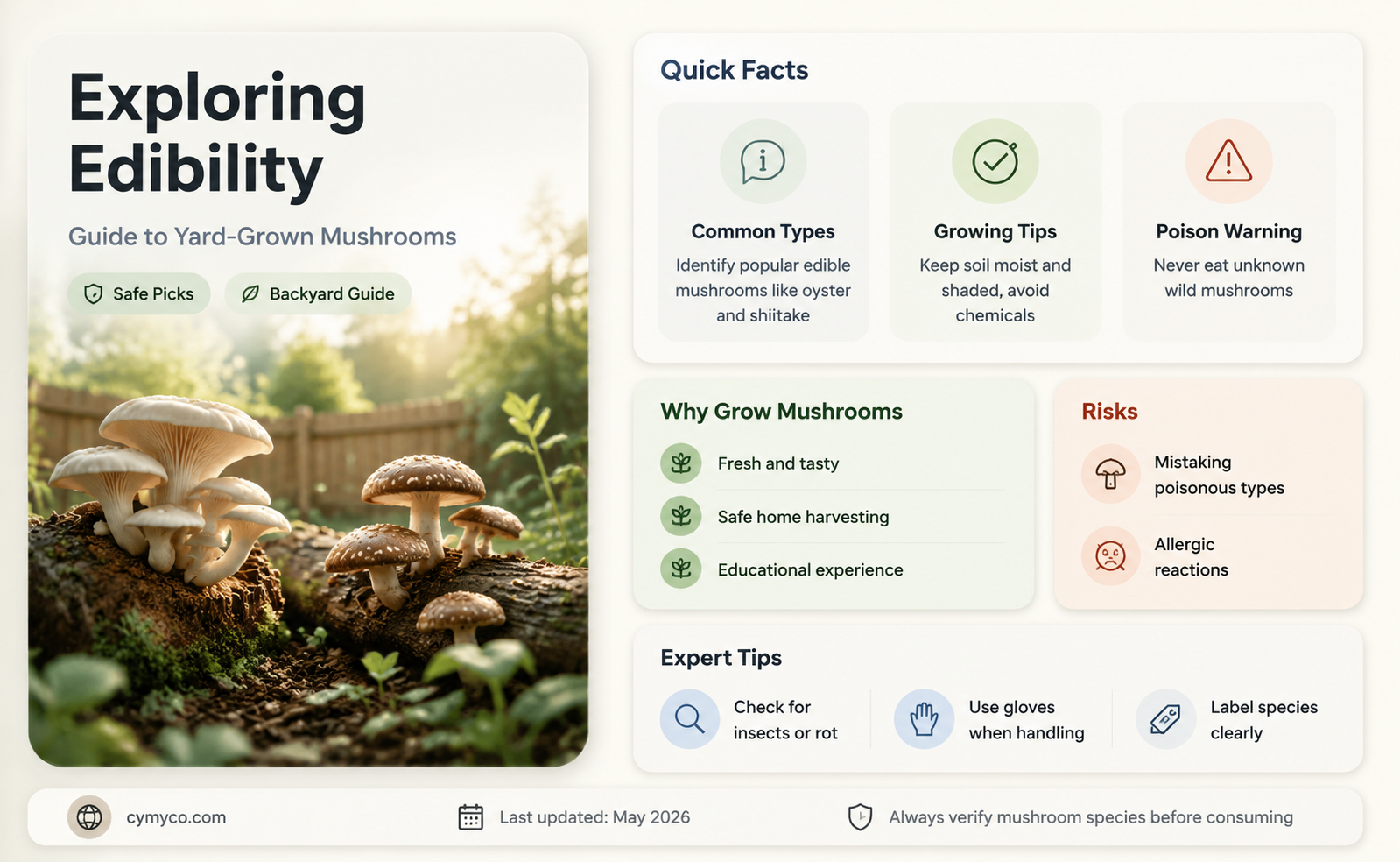 Exploring Edibility

Guide to Yard-Grown Mushrooms

Safe Picks

Backyard Guide

Quick Facts

Common Types
Identify popular edible mushrooms like oyster and shiitake

Growing Tips
Keep soil moist and shaded, avoid chemicals

Poison Warning
Never eat unknown wild mushrooms

Why Grow Mushrooms

Fresh and tasty

Safe home harvesting

Educational experience

Risks

Mistaking poisonous types

Allergic reactions

Expert Tips

Check for insects or rot

Use gloves when handling

Label species clearly

cymyco.com

Last updated: May 2026

Always verify mushroom species before consuming